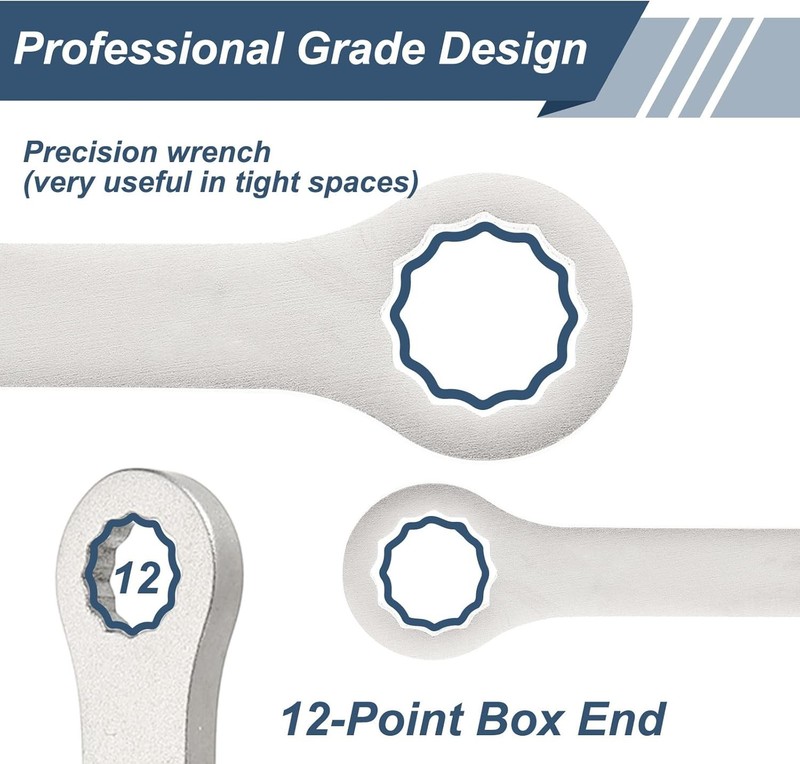 Professional Grade Design

Precision wrench
(very useful in tight spaces)

12

12-Point Box End